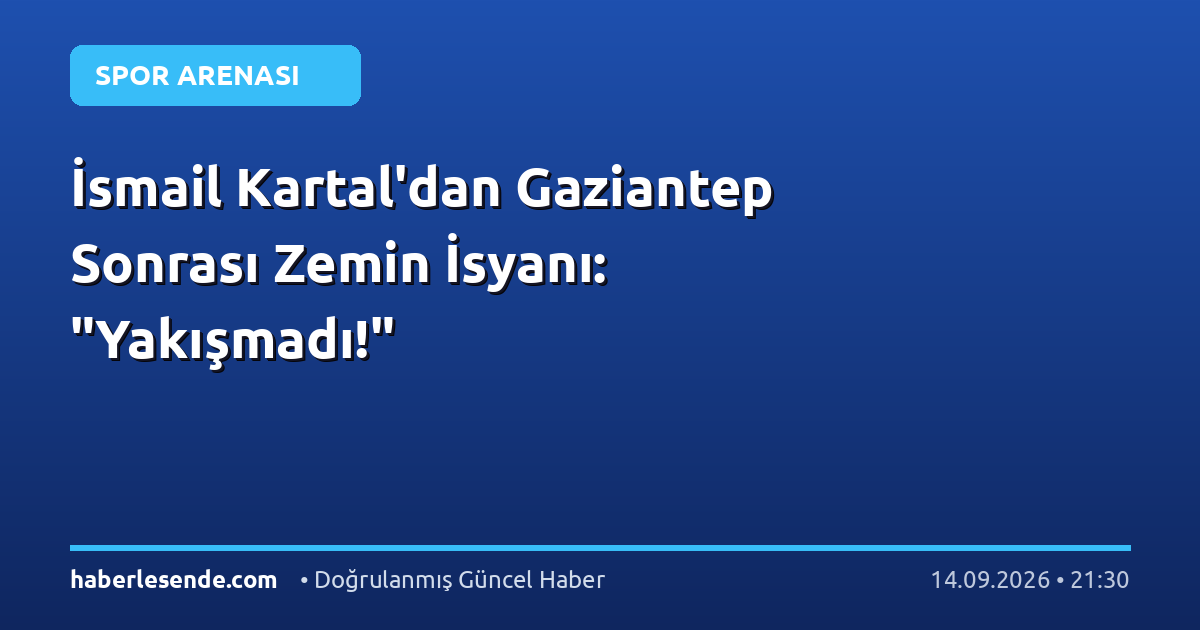 SPOR ARENASI

İsmail Kartal'dan Gaziantep Sonrası Zemin İsyanı: "Yakışmadı!"

haberlesende.com • Doğrulanmış Güncel Haber 14.09.2026 • 21:30